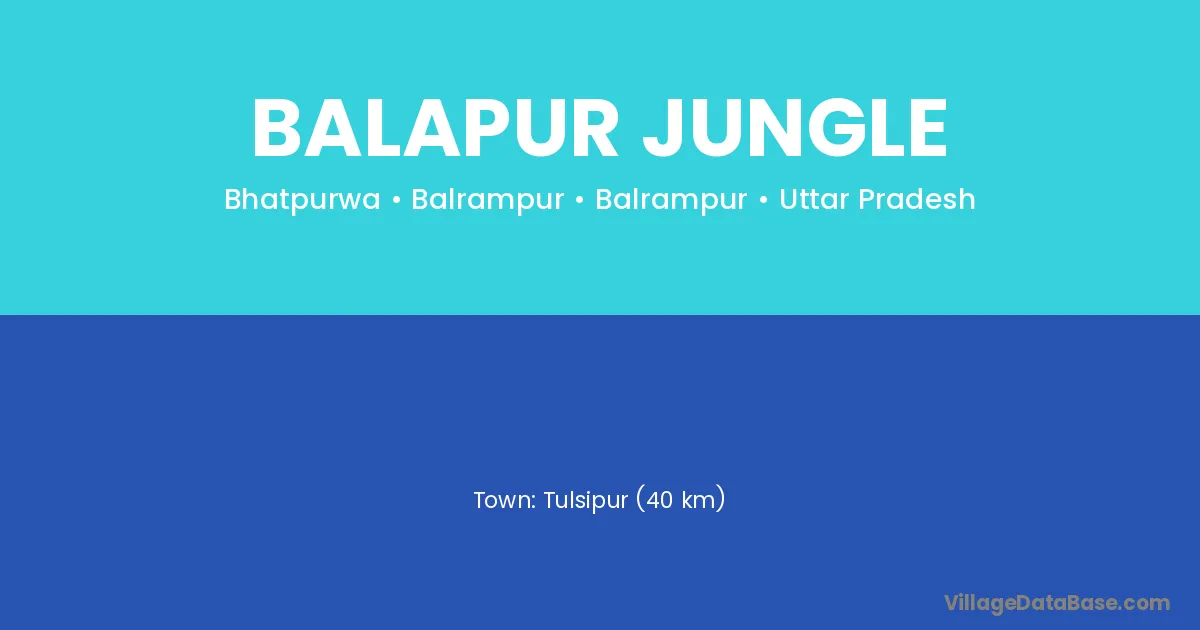 BALAPUR JUNGLE

Bhatpurwa • Balrampur • Balrampur • Uttar Pradesh

Town: Tulsipur (40 km)

VillageDataBase.com